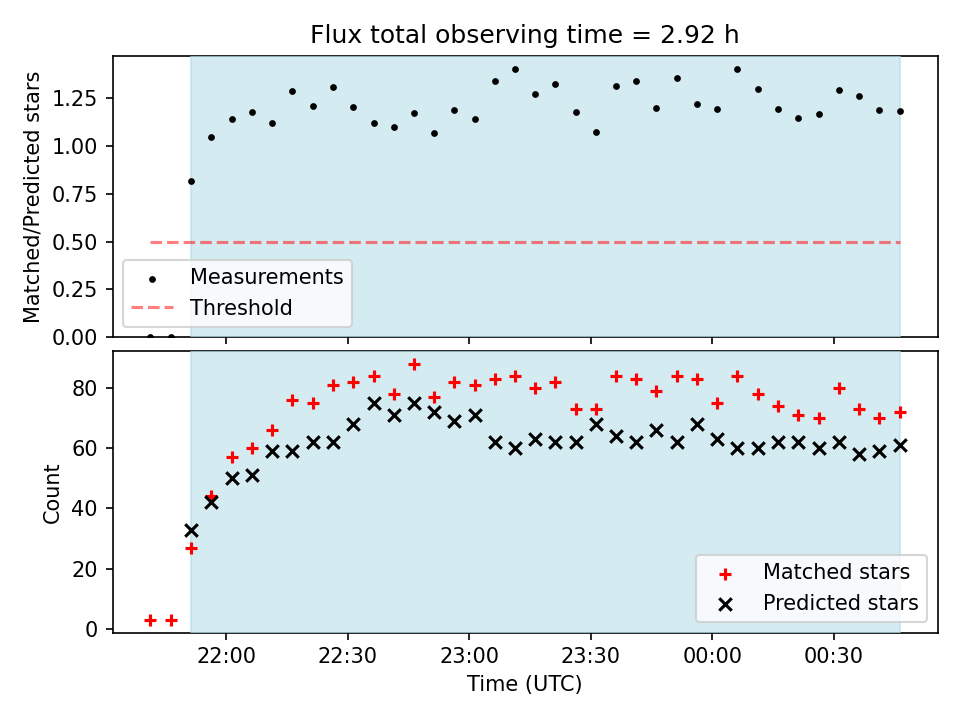 Flux total observing time = 2.92 h

Matched/Predicted stars

1.25
1.00
0.75
0.50
0.25
0.00

Measurements
Threshold

Count

80
60
40
20
0

Matched stars
Predicted stars

22:00 22:30 23:00 23:30 00:00 00:30

Time (UTC)